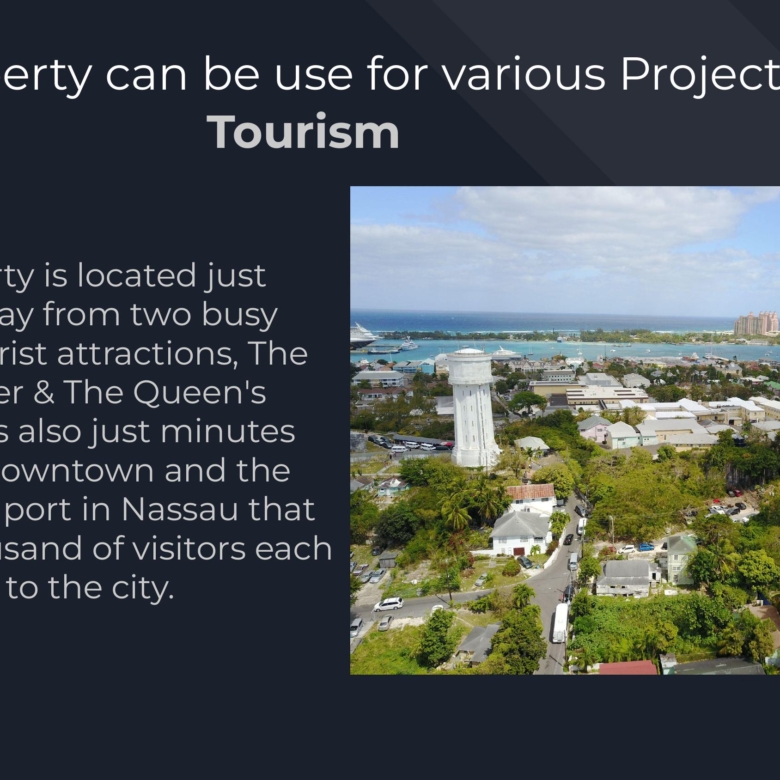 erty can be use for various Project
Tourism

rty is located just ay from two busy rist attractions, The er & The Queen's s also just minutes owntown and the port in Nassau that usand of visitors each to the city.